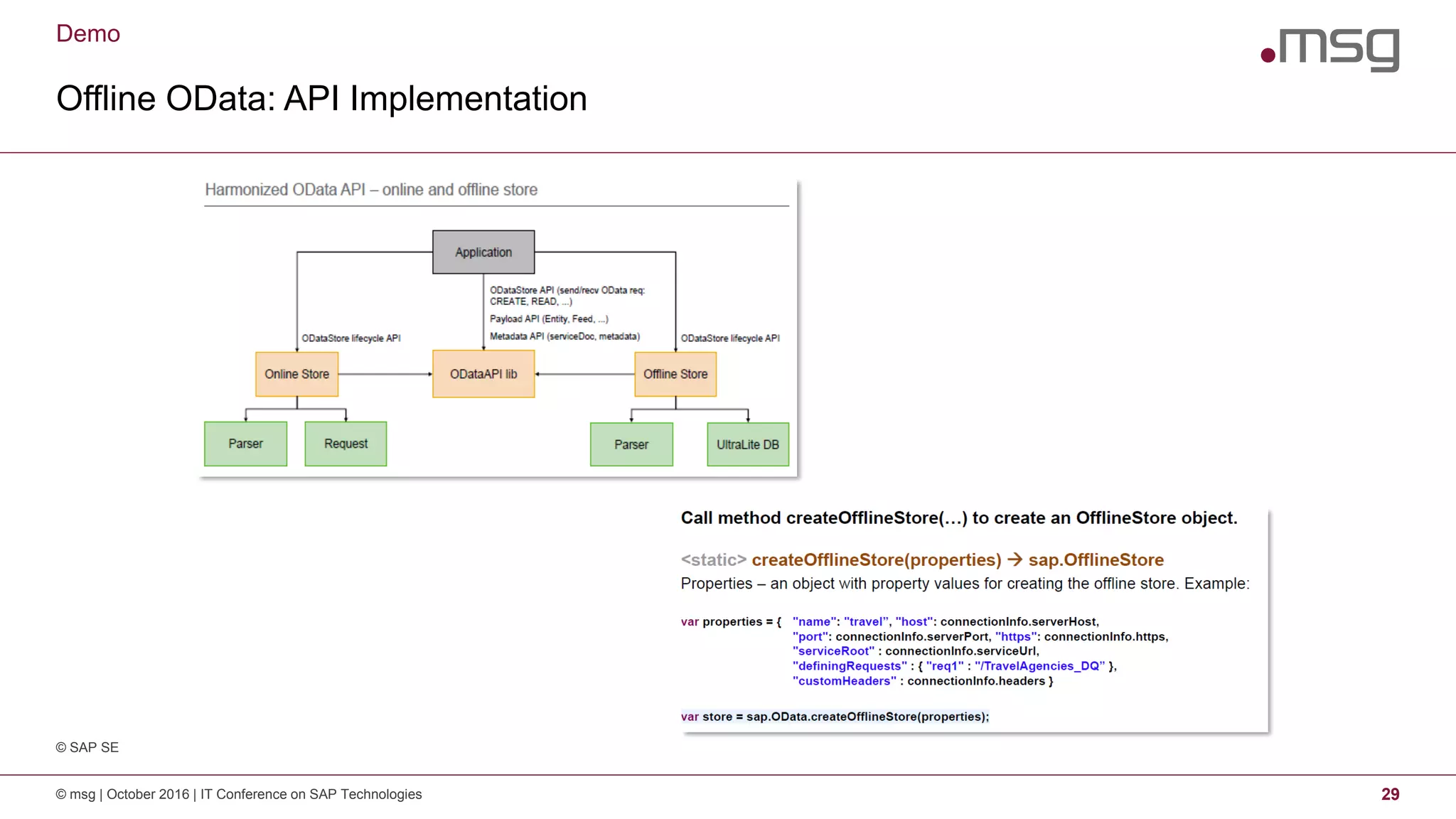 Demo

.msg

Offline OData: API Implementation

Harmonized OData API – online and offline store

Application

ODataStore API (send/recv OData req: CREATE, READ, ...)

Payload API (Entity, Feed, ...)

Metadata API (serviceDoc, metadata)

ODataStore lifecycle API

ODataStore lifecycle API

Online Store

ODataAPI lib

Offline Store

Parser

Request

Parser

UltraLite DB

Call method createOfflineStore(…) to create an OfflineStore object.

<static> createOfflineStore(properties) → sap.OfflineStore
Properties – an object with property values for creating the offline store. Example:

var properties = { "name": "travel", "host": connectionInfo.serverHost,
"port": connectionInfo.serverPort, "https": connectionInfo.https,
"serviceRoot" : connectionInfo.serviceUrl,
"definingRequests" : { "req1" : "/TravelAgencies_DQ" },
"customHeaders" : connectionInfo.headers }

var store = sap.OData.createOfflineStore(properties);

© SAP SE

© msg | October 2016 | IT Conference on SAP Technologies

29